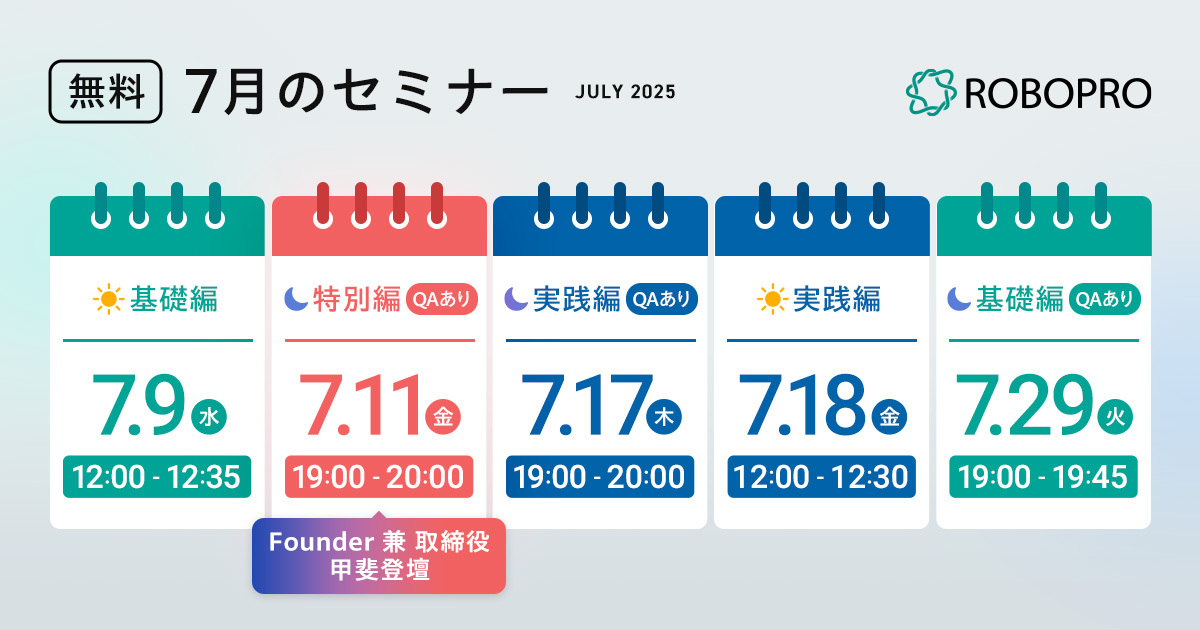 無料 7月のセミナー JULY 2025

ROBOPRO

基礎編
7.9 水
12:00 - 12:35

特別編 QAあり
7.11 金
19:00 - 20:00

Founder 兼 取締役
甲斐登壇

実践編 QAあり
7.17 木
19:00 - 20:00

実践編
7.18 金
12:00 - 12:30

基礎編 QAあり
7.29 火
19:00 - 19:45